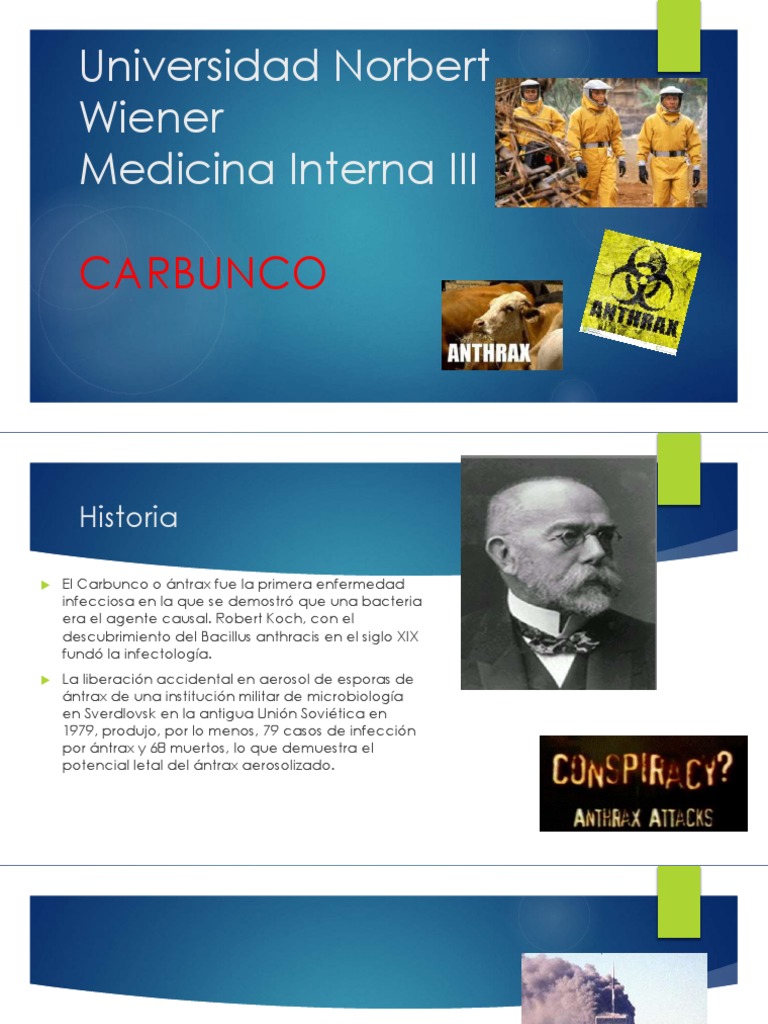 Universidad Norbert Wiener
Medicina Interna III

CARBUNCO

ANTHRAX

ANTHRAX

Historia

El Carbunco o ántrax fue la primera enfermedad infecciosa en la que se demostró que una bacteria era el agente causal. Robert Koch, con el descubrimiento del Bacillus anthracis en el siglo XIX fundó la infectología.

La liberación accidental en aerosol de esporas de ántrax de una institución militar de microbiología en Sverdlovsk en la antigua Unión Soviética en 1979, produjo, por lo menos, 79 casos de infección por ántrax y 68 muertos, lo que demuestra el potencial letal del ántrax aerosolizado.

CONSPIRACY?
ANTHRAX ATTACKS